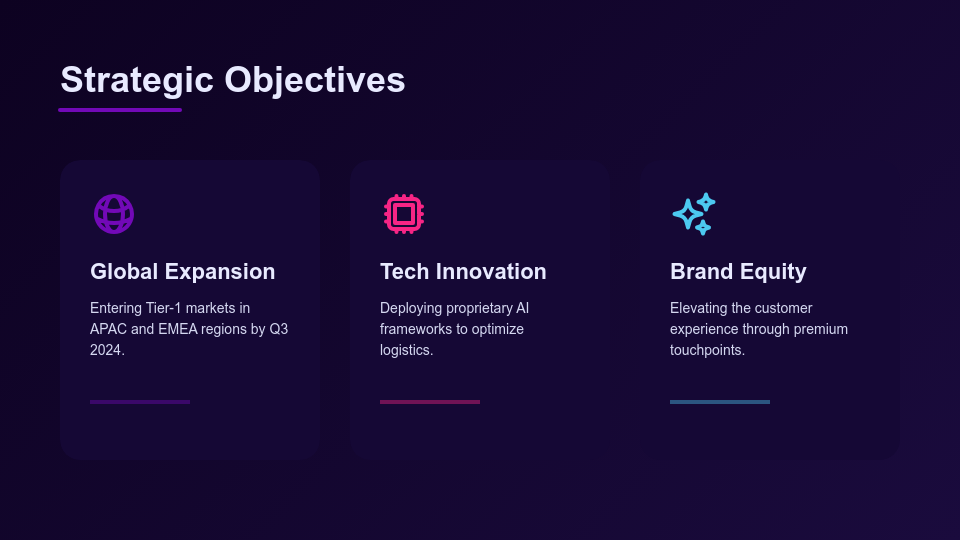 Strategic Objectives

Global Expansion

Entering Tier-1 markets in APAC and EMEA regions by Q3 2024.

Tech Innovation

Deploying proprietary AI frameworks to optimize logistics.

Brand Equity

Elevating the customer experience through premium touchpoints.